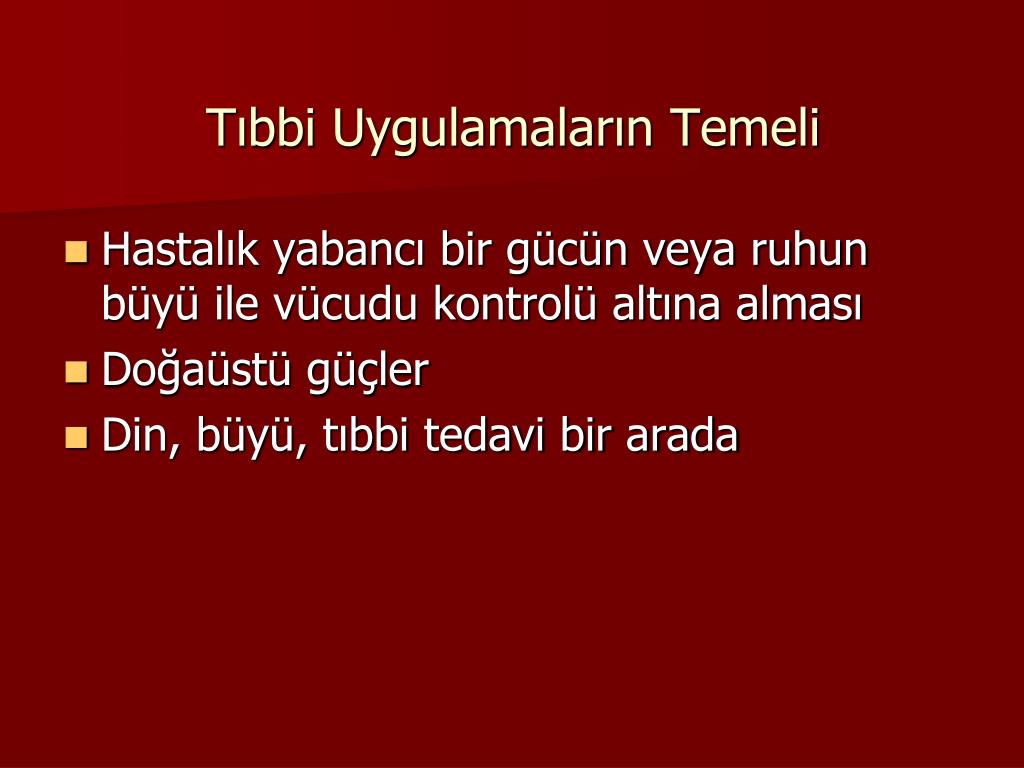 Tıbbi Uygulamaların Temeli

- Hastalık yabancı bir gücün veya ruhun büyü ile vücudu kontrolü altına alması
- Doğaüstü güçler
- Din, büyü, tıbbi tedavi bir arada